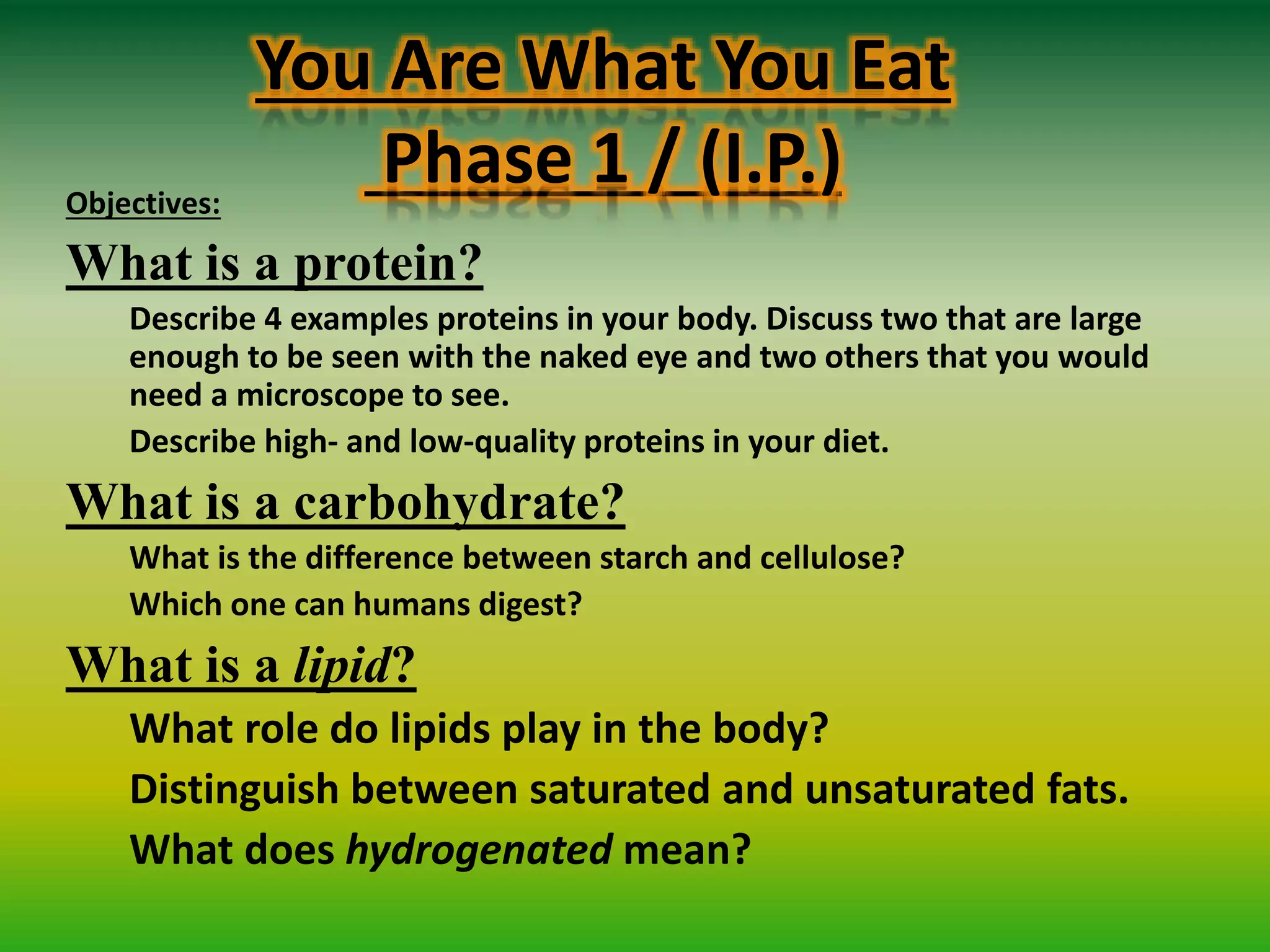 You Are What You Eat
Phase 1 / (I.P.)

Objectives:

What is a protein?

Describe 4 examples proteins in your body. Discuss two that are large enough to be seen with the naked eye and two others that you would need a microscope to see.

Describe high- and low-quality proteins in your diet.

What is a carbohydrate?

What is the difference between starch and cellulose?

Which one can humans digest?

What is a lipid?

What role do lipids play in the body?

Distinguish between saturated and unsaturated fats.

What does hydrogenated mean?